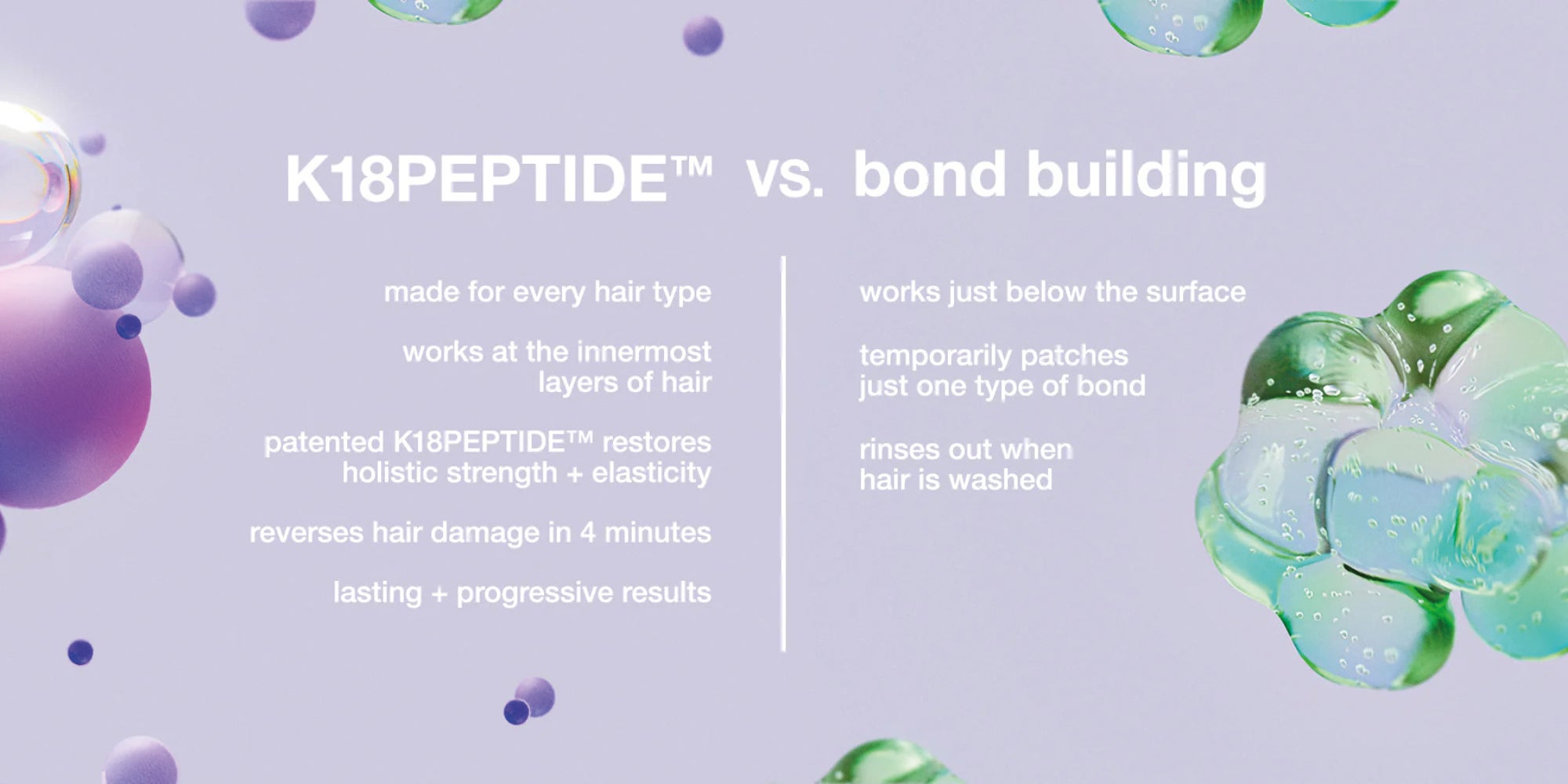 K18PEPTIDE™ vs. bond building

made for every hair type

works at the innermost layers of hair

patented K18PEPTIDE™ restores holistic strength + elasticity

reverses hair damage in 4 minutes

lasting + progressive results

works just below the surface

temporarily patches just one type of bond

rinses out when hair is washed